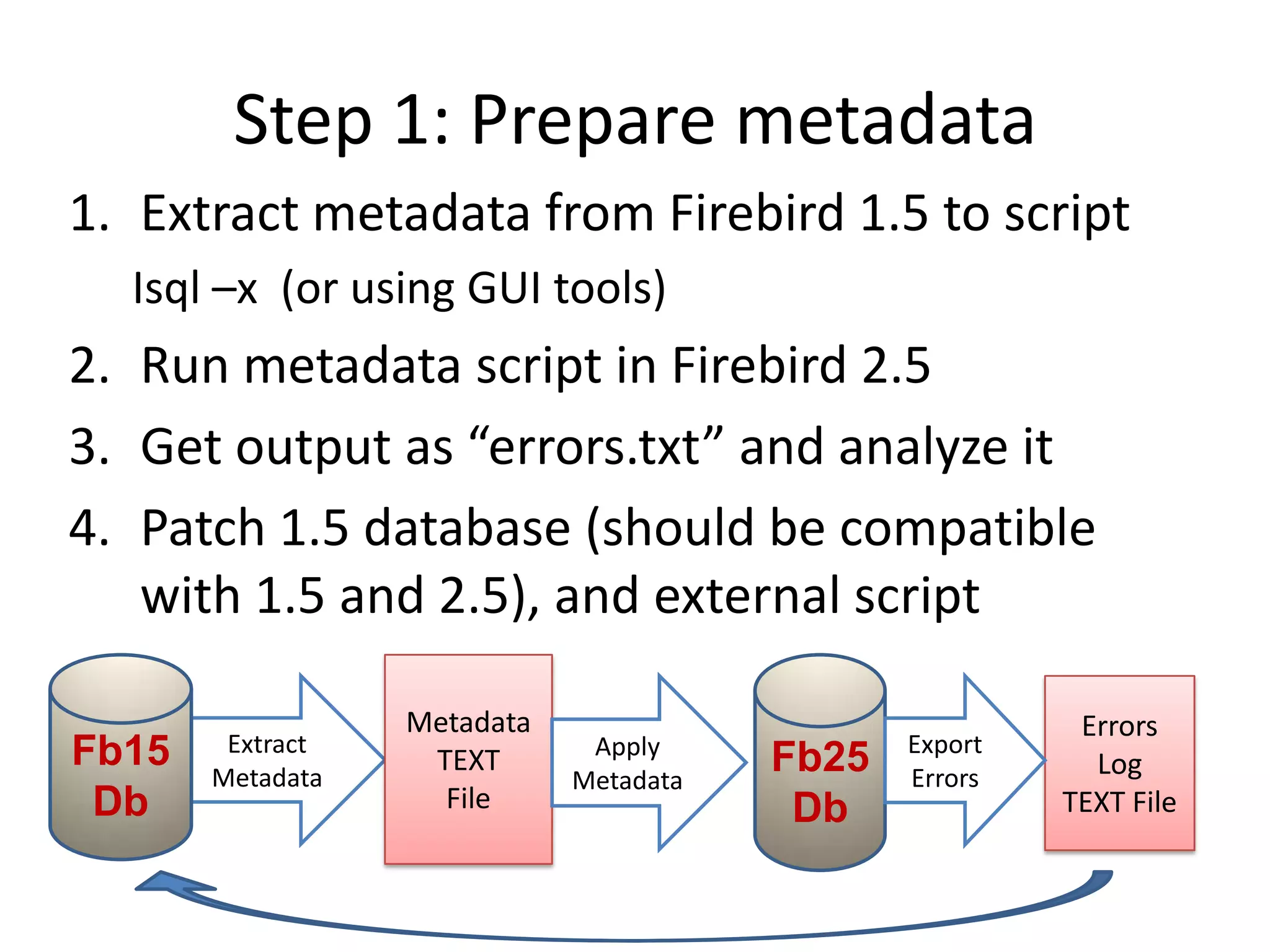 Step 1: Prepare metadata

1. Extract metadata from Firebird 1.5 to script

Isql –x (or using GUI tools)

2. Run metadata script in Firebird 2.5

3. Get output as “errors.txt” and analyze it

4. Patch 1.5 database (should be compatible with 1.5 and 2.5), and external script

Fb15 Db

Extract Metadata

Metadata TEXT File

Apply Metadata

Fb25 Db

Export Errors

Errors Log TEXT File